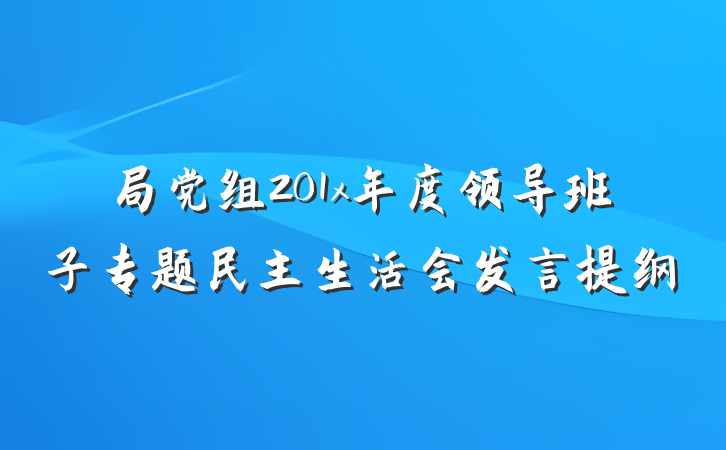 局党组201x年度领导班子专题民主生活会发言提纲